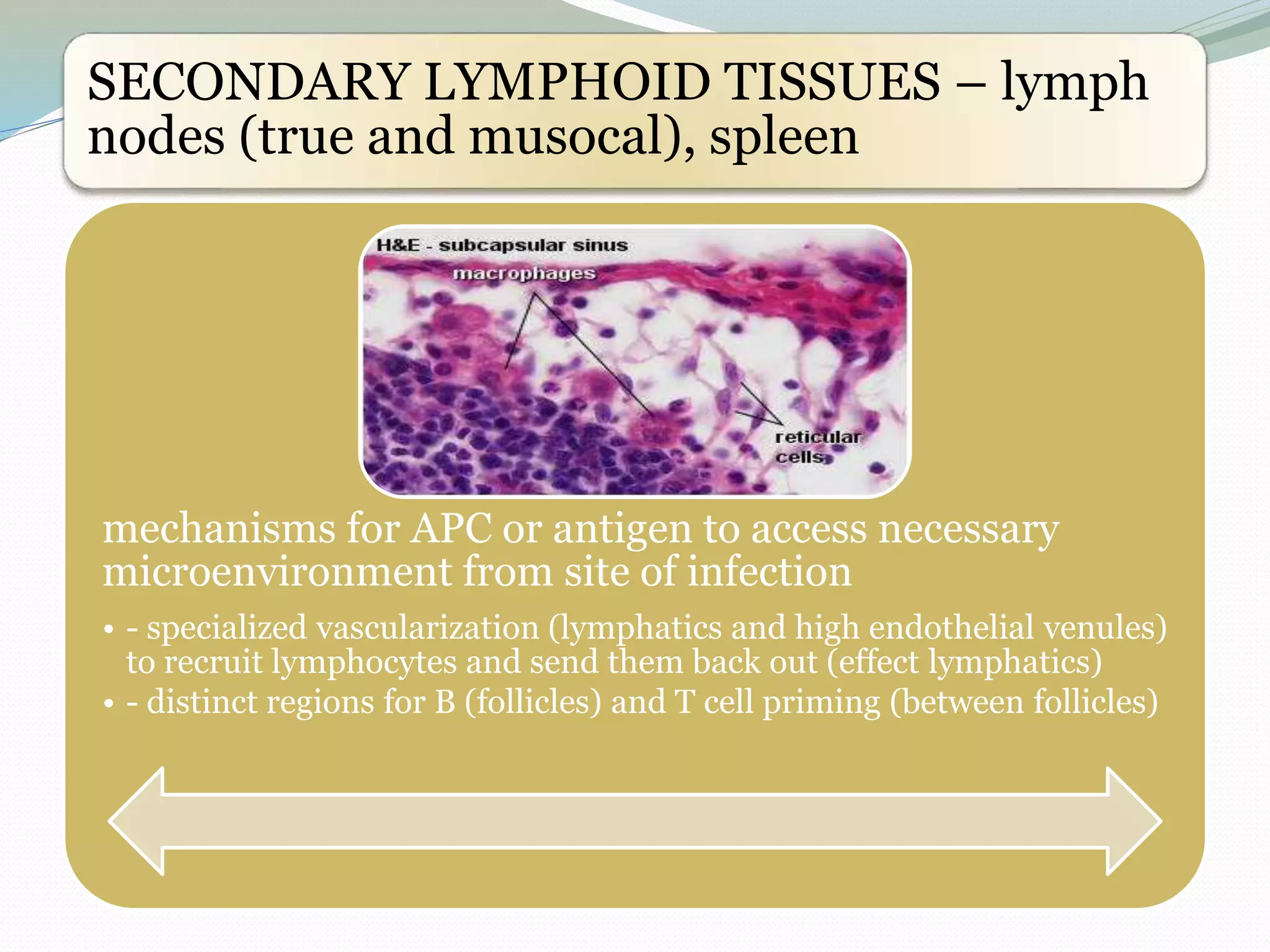 SECONDARY LYMPHOID TISSUES – lymph nodes (true and musocal), spleen

H&E - subcapsular sinus

macrophages

reticular cells

mechanisms for APC or antigen to access necessary microenvironment from site of infection

• - specialized vascularization (lymphatics and high endothelial venules) to recruit lymphocytes and send them back out (effect lymphatics)
• - distinct regions for B (follicles) and T cell priming (between follicles)